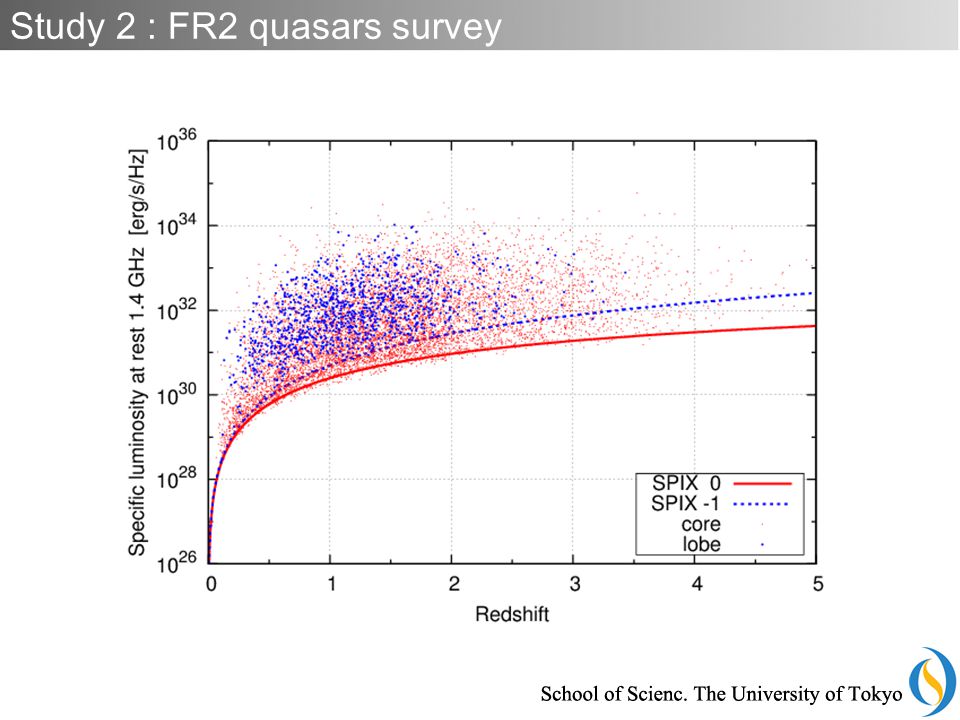 Study 2 : FR2 quasars survey

Specific luminosity at rest 1.4 GHz [erg/s/Hz]

$10^{36}$
$10^{34}$
$10^{32}$
$10^{30}$
$10^{28}$
$10^{26}$

0 1 2 3 4 5

Redshift

SPIX 0
SPIX -1
core
lobe

School of Scienc. The University of Tokyo